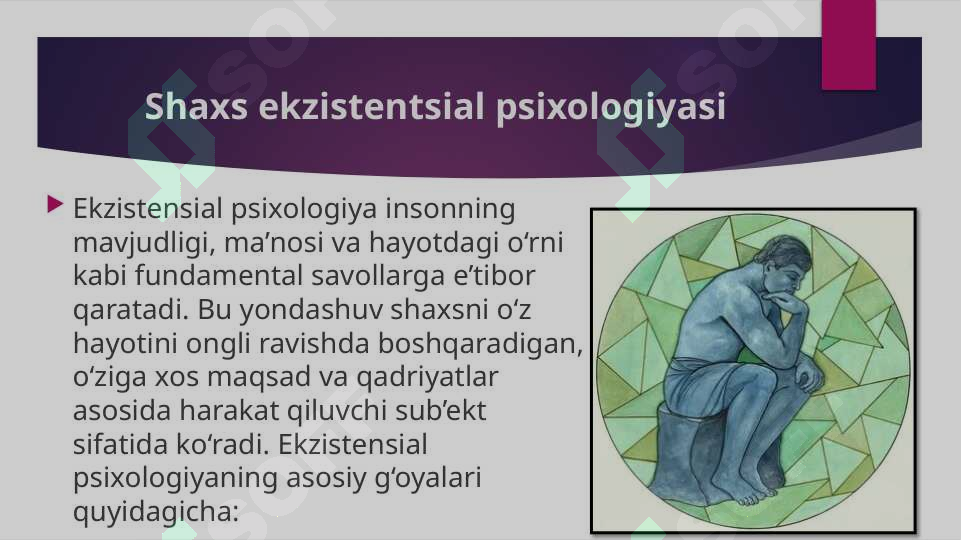 Shaxs ekzistentsial psixologiyasi

Ekzistensial psixologiya insonning mavjudligi, ma’nosi va hayotdagi o‘rni kabi fundamental savollarga e’tibor qaratadi. Bu yondashuv shaxsni o‘z hayotini ongli ravishda boshqaradigan, o‘ziga xos maqsad va qadriyatlar asosida harakat qiluvchi sub’ekt sifatida ko‘radi. Ekzistensial psixologiyaning asosiy g‘oyalari quyidagicha: